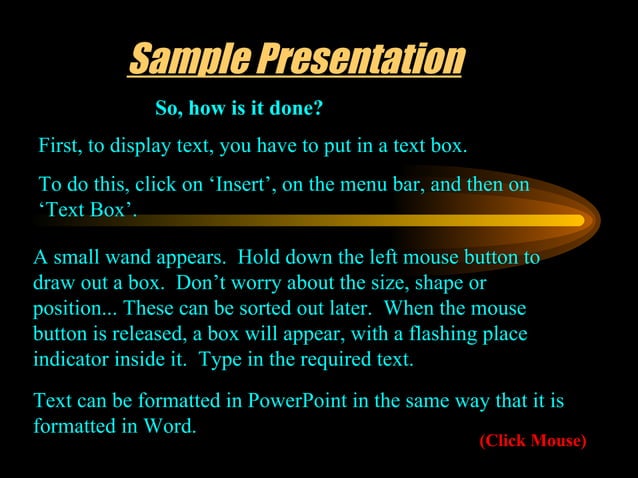 Sample Presentation

So, how is it done?

First, to display text, you have to put in a text box.

To do this, click on ‘Insert’, on the menu bar, and then on ‘Text Box’.

A small wand appears. Hold down the left mouse button to draw out a box. Don’t worry about the size, shape or position... These can be sorted out later. When the mouse button is released, a box will appear, with a flashing place indicator inside it. Type in the required text.

Text can be formatted in PowerPoint in the same way that it is formatted in Word.

(Click Mouse)